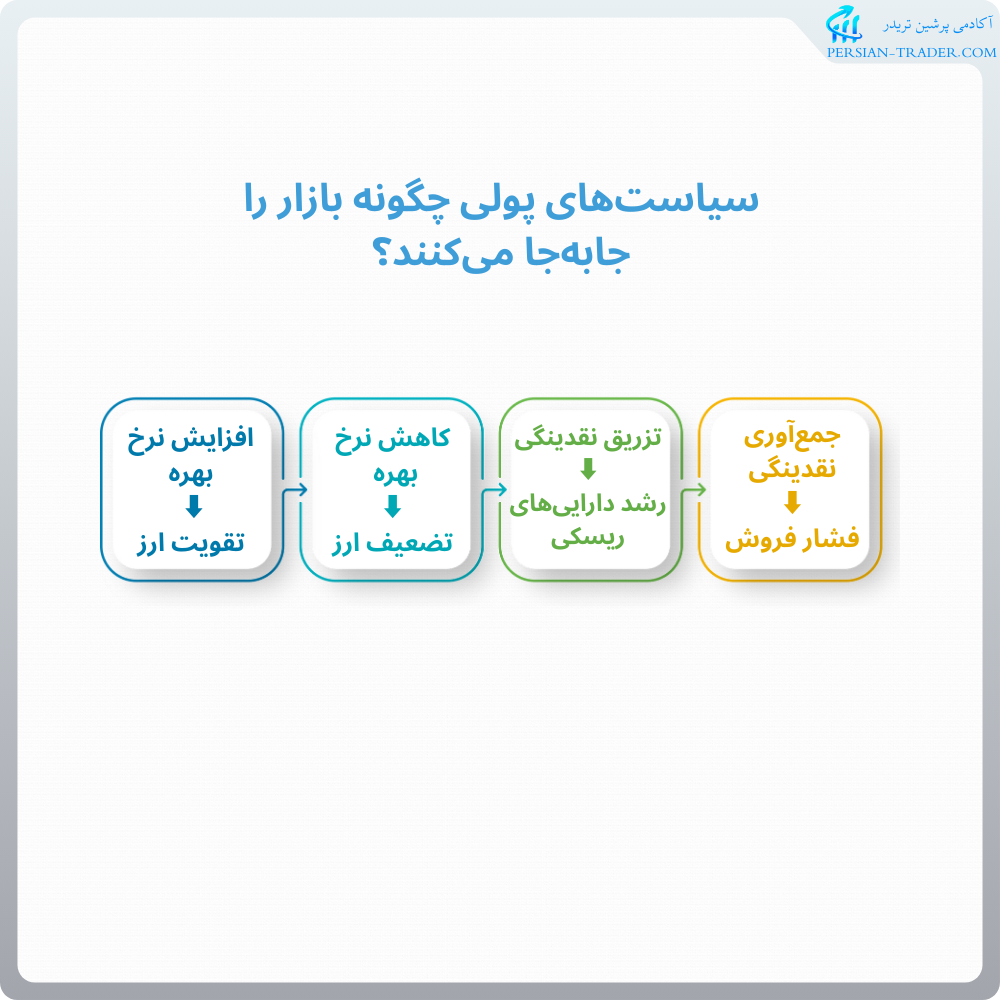 آکادمی پرشین تریدر
PERSIAN-TRADER.COM

سیاست‌های پولی چگونه بازار را جابه‌جا می‌کنند؟

افزایش نرخ بهره
⬇
تقویت ارز

کاهش نرخ بهره
⬇
تضعیف ارز

تزریق نقدینگی
⬇
رشد دارایی‌های ریسکی

جمع‌آوری نقدینگی
⬇
فشار فروش